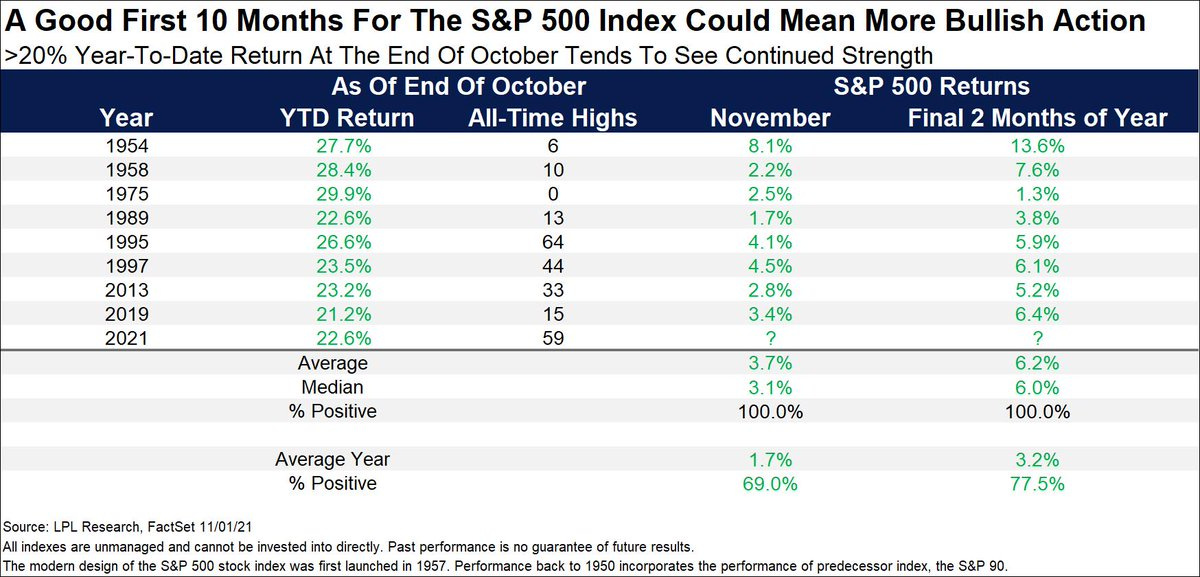 A Good First 10 Months For The S&P 500 Index Could Mean More Bullish Action

>20% Year-To-Date Return At The End Of October Tends To See Continued Strength

| | As Of End Of October | | S&P 500 Returns | |
|---|---|---|---|---|
| Year | YTD Return | All-Time Highs | November | Final 2 Months of Year |
| 1954 | 27.7% | 6 | 8.1% | 13.6% |
| 1958 | 28.4% | 10 | 2.2% | 7.6% |
| 1975 | 29.9% | 0 | 2.5% | 1.3% |
| 1989 | 22.6% | 13 | 1.7% | 3.8% |
| 1995 | 26.6% | 64 | 4.1% | 5.9% |
| 1997 | 23.5% | 44 | 4.5% | 6.1% |
| 2013 | 23.2% | 33 | 2.8% | 5.2% |
| 2019 | 21.2% | 15 | 3.4% | 6.4% |
| 2021 | 22.6% | 59 | ? | ? |
| | Average | | 3.7% | 6.2% |
| | Median | | 3.1% | 6.0% |
| | % Positive | | 100.0% | 100.0% |
| | | | | |
| | Average Year | | 1.7% | 3.2% |
| | % Positive | | 69.0% | 77.5% |

Source: LPL Research, FactSet 11/01/21
All indexes are unmanaged and cannot be invested into directly. Past performance is no guarantee of future results.
The modern design of the S&P 500 stock index was first launched in 1957. Performance back to 1950 incorporates the performance of predecessor index, the S&P 90.